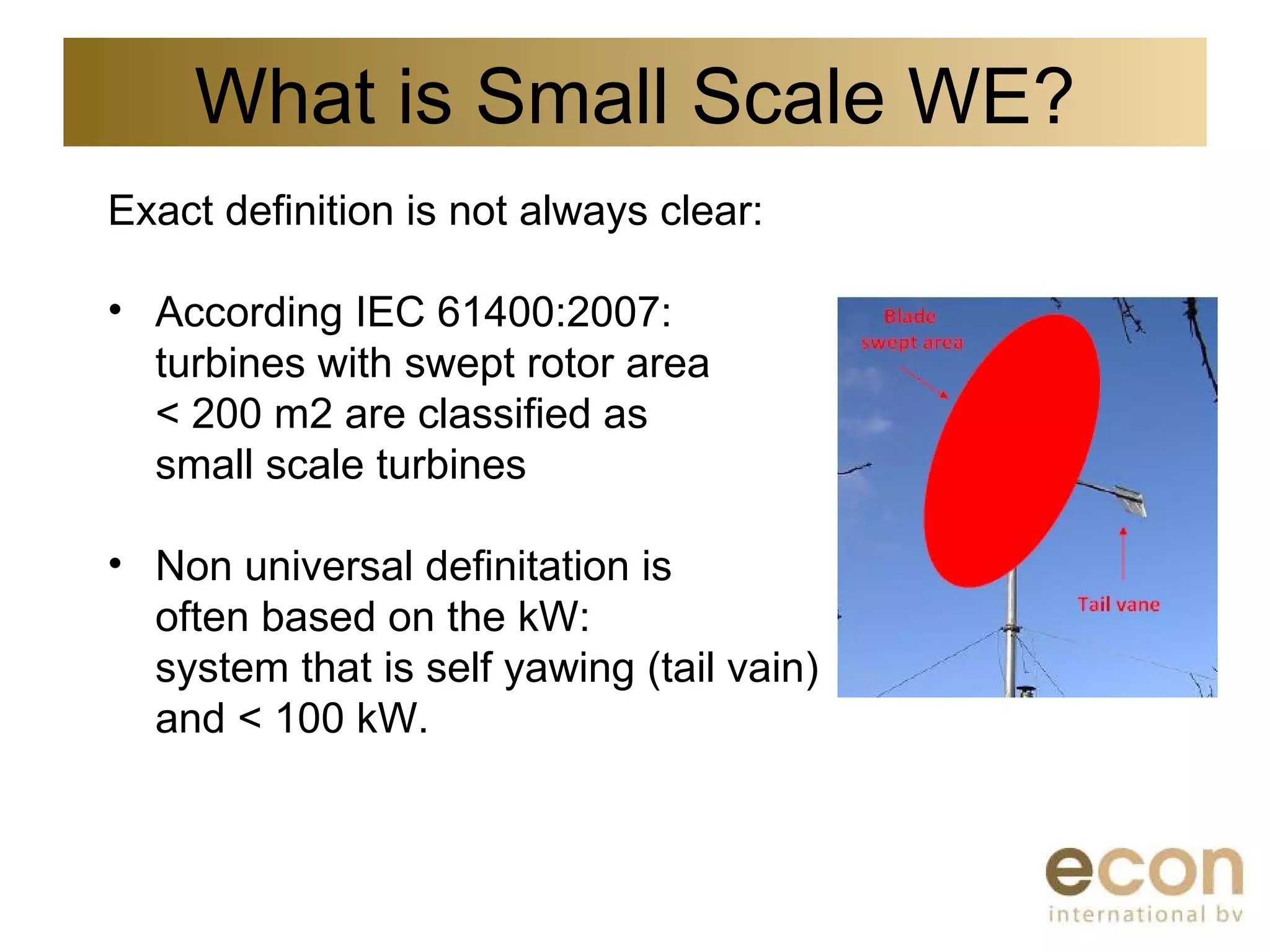 What is Small Scale WE?

Exact definition is not always clear:

• According IEC 61400:2007: turbines with swept rotor area < 200 m2 are classified as small scale turbines

• Non universal definitation is often based on the kW: system that is self yawing (tail vain) and < 100 kW.

Blade swept area

Tail vane

econ
international bv